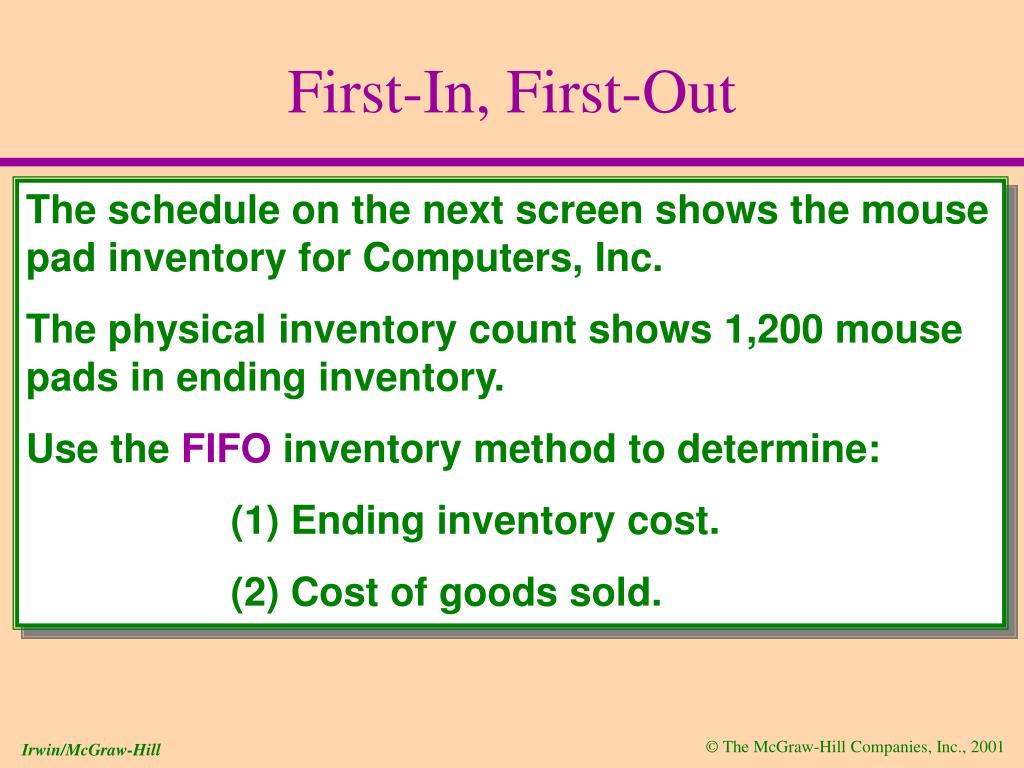 First-In, First-Out

The schedule on the next screen shows the mouse pad inventory for Computers, Inc.

The physical inventory count shows 1,200 mouse pads in ending inventory.

Use the FIFO inventory method to determine:

(1) Ending inventory cost.

(2) Cost of goods sold.

Irwin/McGraw-Hill

© The McGraw-Hill Companies, Inc., 2001